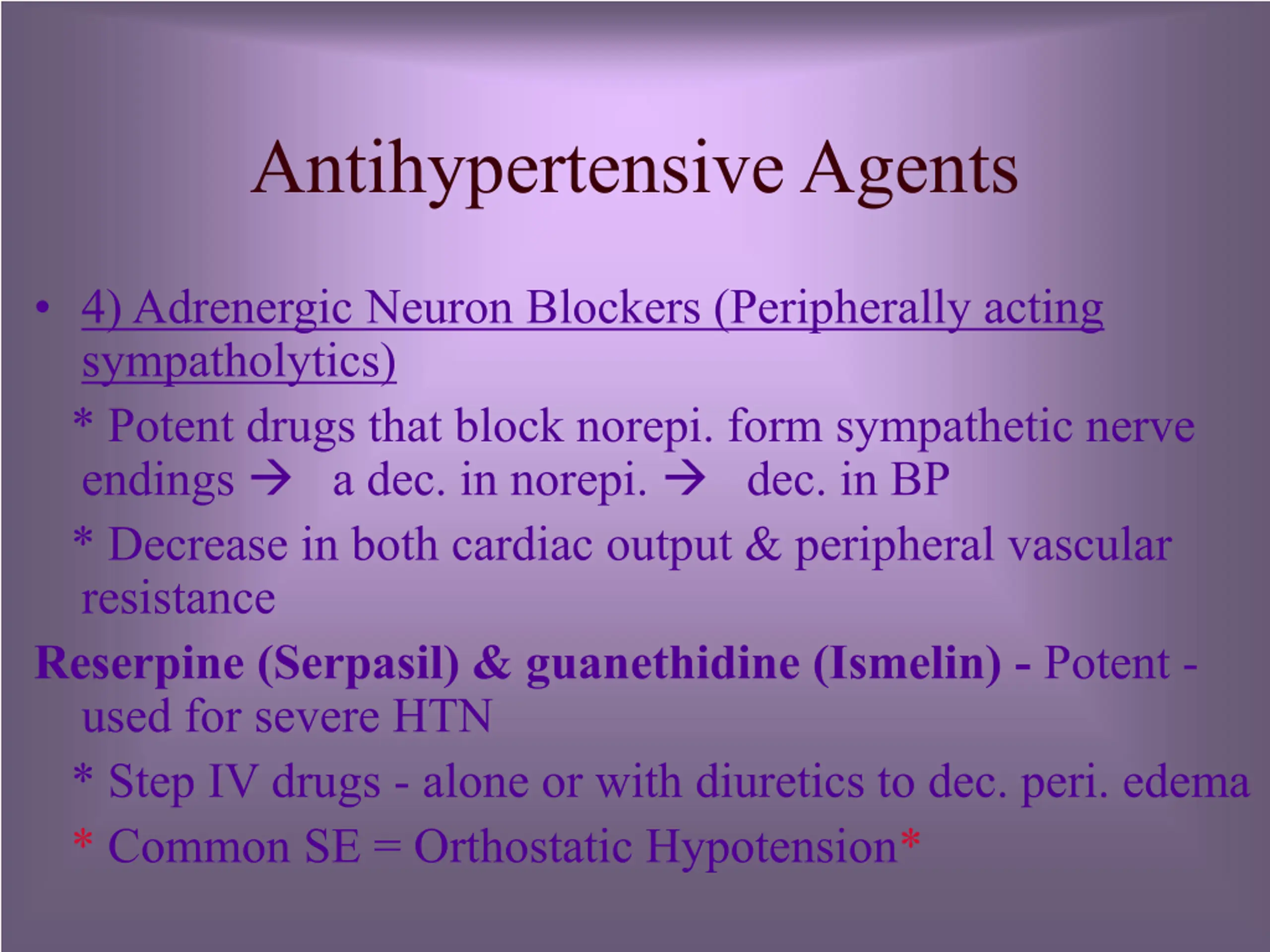 Antihypertensive Agents

• 4) Adrenergic Neuron Blockers (Peripherally acting sympatholytics)

* Potent drugs that block norepi. form sympathetic nerve endings → a dec. in norepi. → dec. in BP

* Decrease in both cardiac output & peripheral vascular resistance

Reserpine (Serpasil) & guanethidine (Ismelin) - Potent - used for severe HTN

* Step IV drugs - alone or with diuretics to dec. peri. edema

* Common SE = Orthostatic Hypotension*